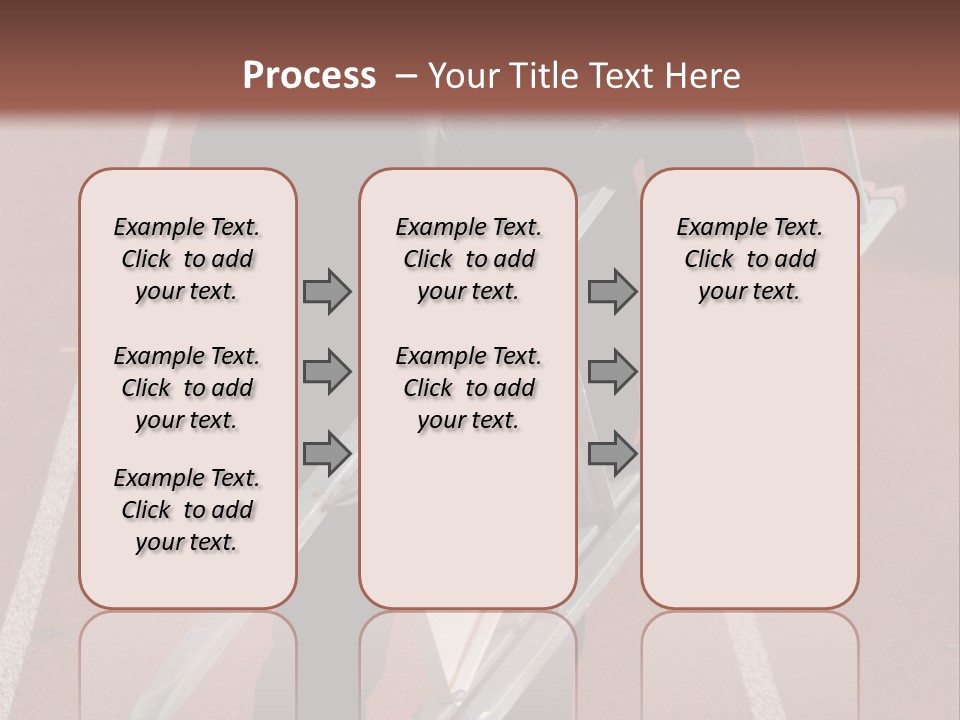 Process – Your Title Text Here

Example Text. Click to add your text.

Example Text. Click to add your text.

Example Text. Click to add your text.

Example Text. Click to add your text.

Example Text. Click to add your text.

Example Text. Click to add your text.